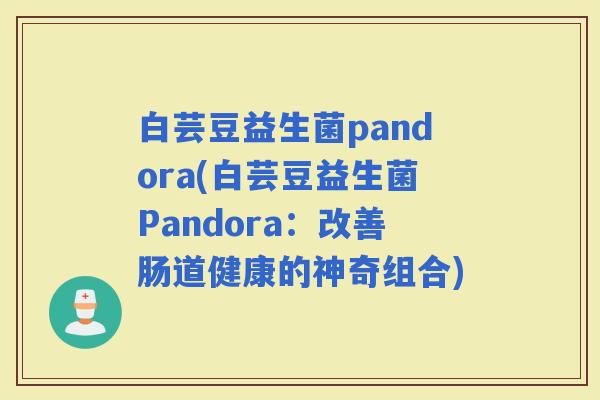 白芸豆益生菌pandora(白芸豆益生菌Pandora：改善肠道健康的神奇组合)